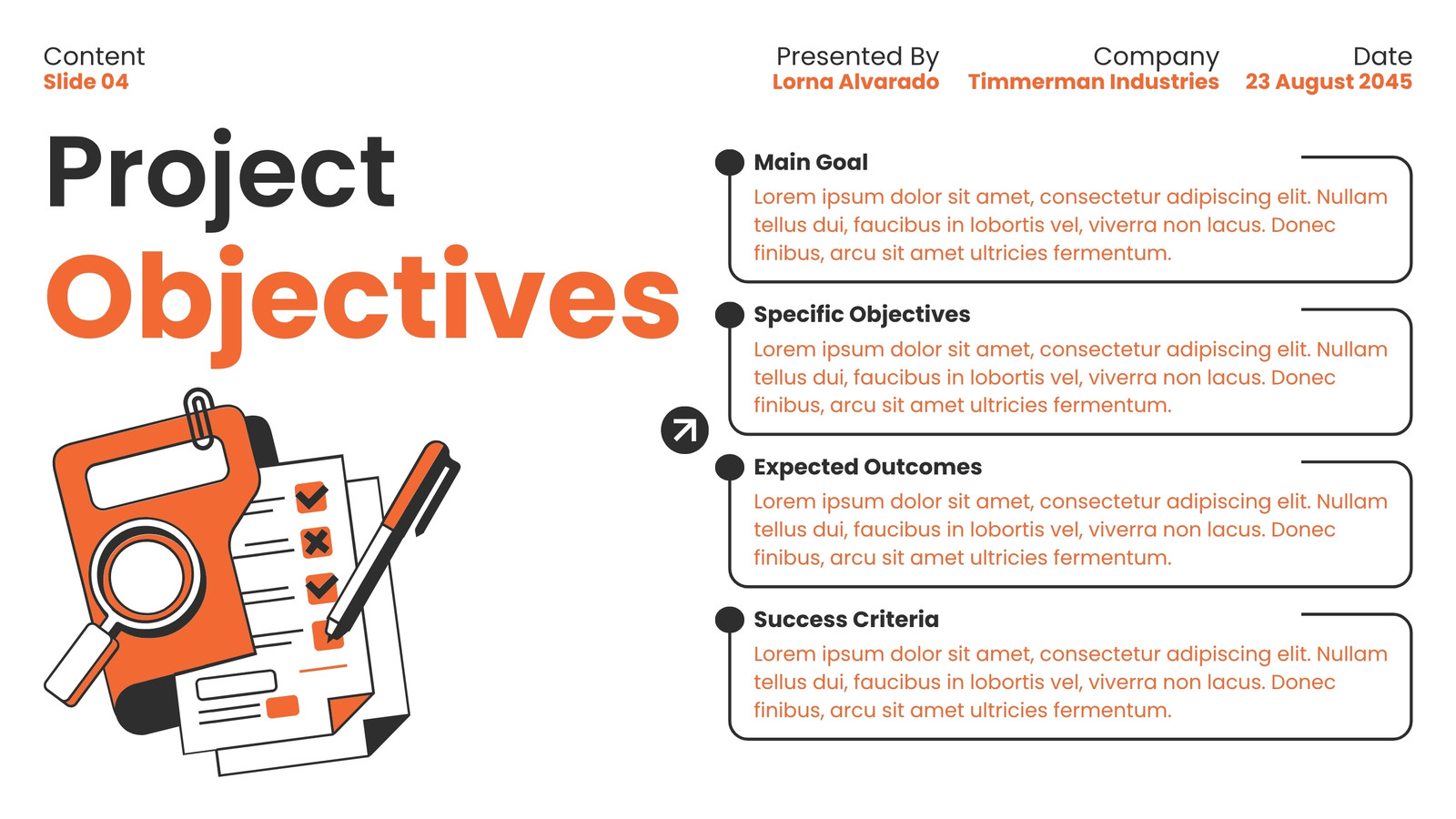 Content
Slide 04

Presented By
Lorna Alvarado

Company
Timmerman Industries

Date
23 August 2045

Project
Objectives

Main Goal
Lorem ipsum dolor sit amet, consectetur adipiscing elit. Nullam tellus dui, faucibus in lobortis vel, viverra non lacus. Donec finibus, arcu sit amet ultricies fermentum.

Specific Objectives
Lorem ipsum dolor sit amet, consectetur adipiscing elit. Nullam tellus dui, faucibus in lobortis vel, viverra non lacus. Donec finibus, arcu sit amet ultricies fermentum.

Expected Outcomes
Lorem ipsum dolor sit amet, consectetur adipiscing elit. Nullam tellus dui, faucibus in lobortis vel, viverra non lacus. Donec finibus, arcu sit amet ultricies fermentum.

Success Criteria
Lorem ipsum dolor sit amet, consectetur adipiscing elit. Nullam tellus dui, faucibus in lobortis vel, viverra non lacus. Donec finibus, arcu sit amet ultricies fermentum.